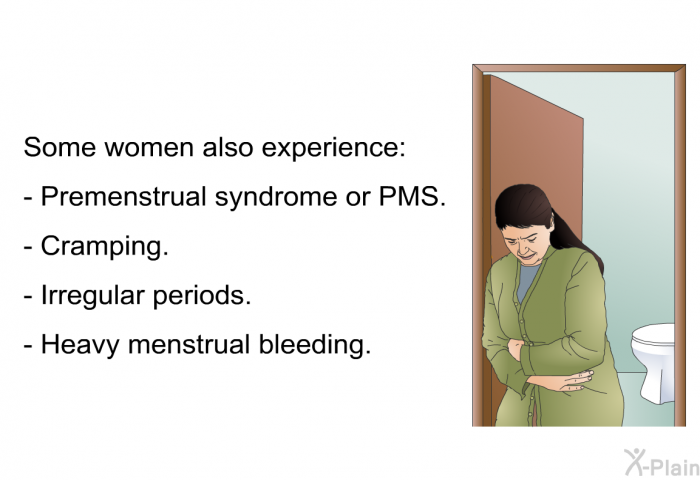 Some women also experience:

- Premenstrual syndrome or PMS.

- Cramping.

- Irregular periods.

- Heavy menstrual bleeding.

X-Plain